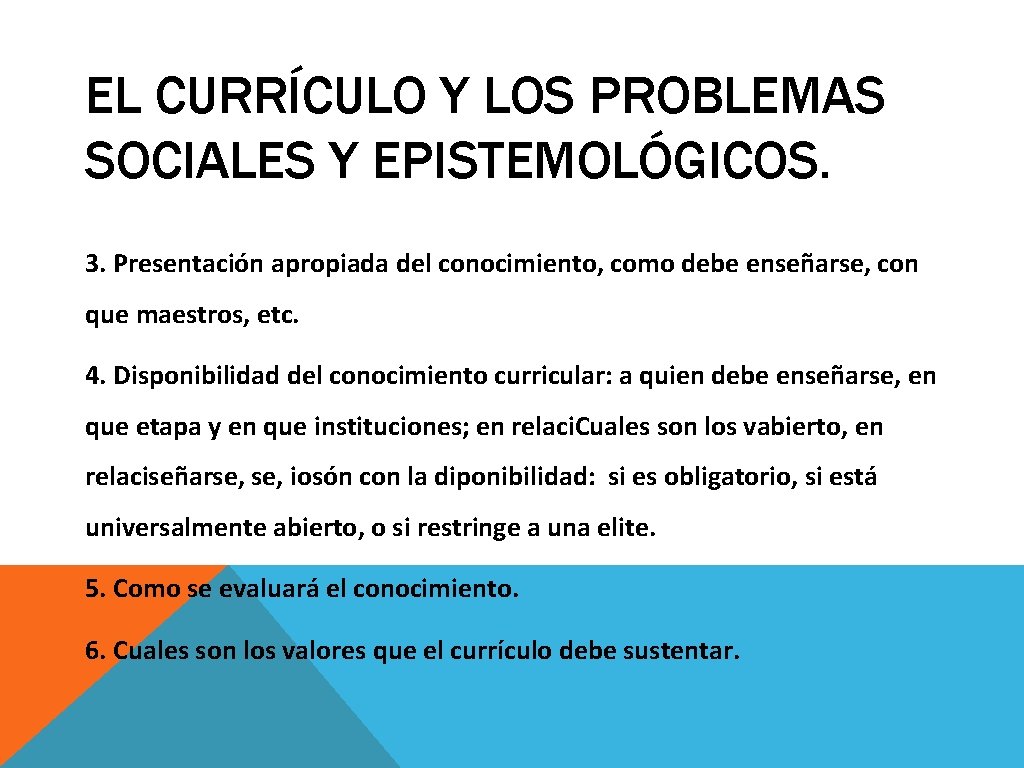 EL CURRÍCULO Y LOS PROBLEMAS SOCIALES Y EPISTEMOLÓGICOS.

3. Presentación apropiada del conocimiento, como debe enseñarse, con que maestros, etc.

4. Disponibilidad del conocimiento curricular: a quien debe enseñarse, en que etapa y en que instituciones; en relaci.Cuales son los vabierto, en relaciseñarse, se, iosón con la diponibilidad: si es obligatorio, si está universalmente abierto, o si restringe a una elite.

5. Como se evaluará el conocimiento.

6. Cuales son los valores que el currículo debe sustentar.